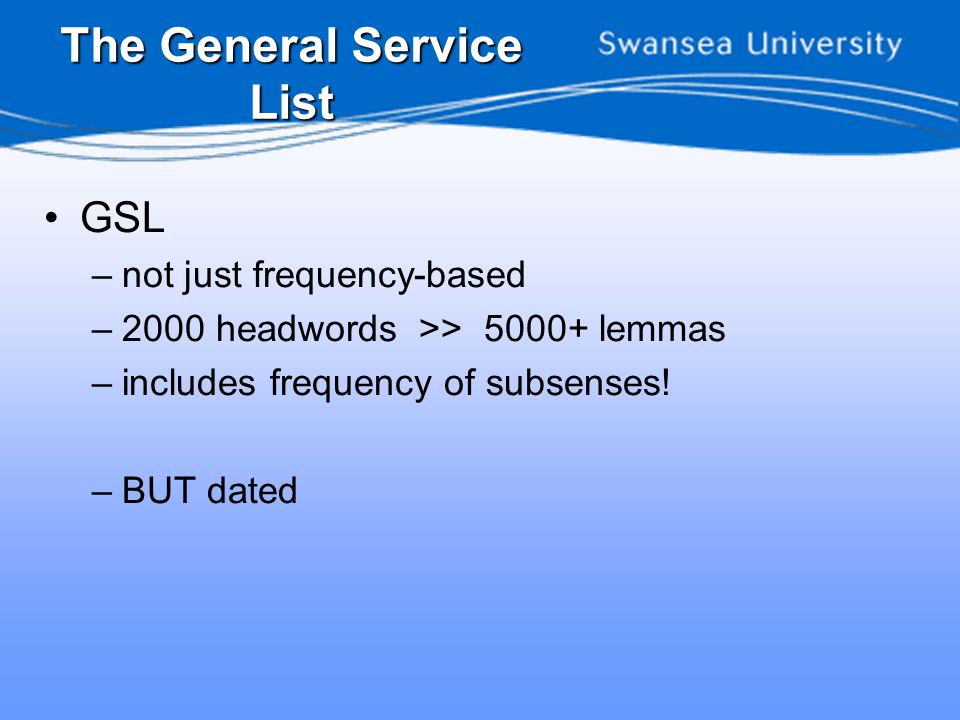 The General Service List

Swansea University

• GSL
– not just frequency-based
– 2000 headwords >> 5000+ lemmas
– includes frequency of subsenses!

– BUT dated